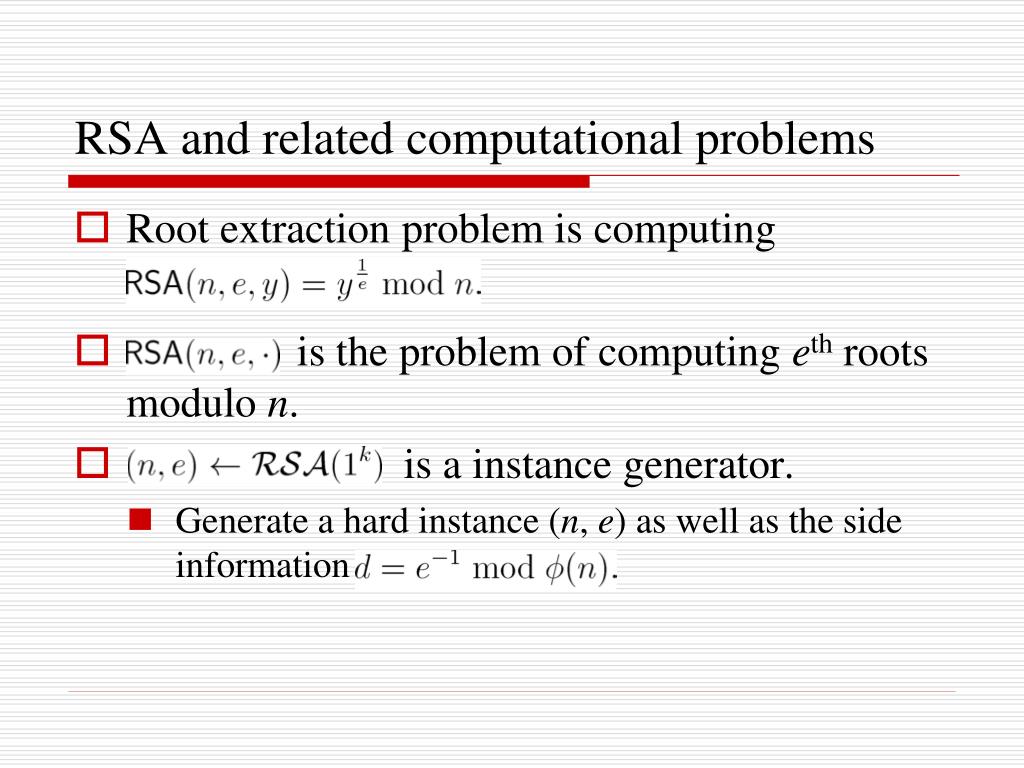 RSA and related computational problems

Root extraction problem is computing $\mathsf{RSA}(n, e, y) = y^{\frac{1}{e}} \bmod n$.

$\mathsf{RSA}(n, e, \cdot)$ is the problem of computing $e^{\text{th}}$ roots modulo $n$.

$(n, e) \leftarrow \mathcal{RSA}(1^k)$ is a instance generator.

Generate a hard instance ($n$, $e$) as well as the side information $d = e^{-1} \bmod \phi(n)$.